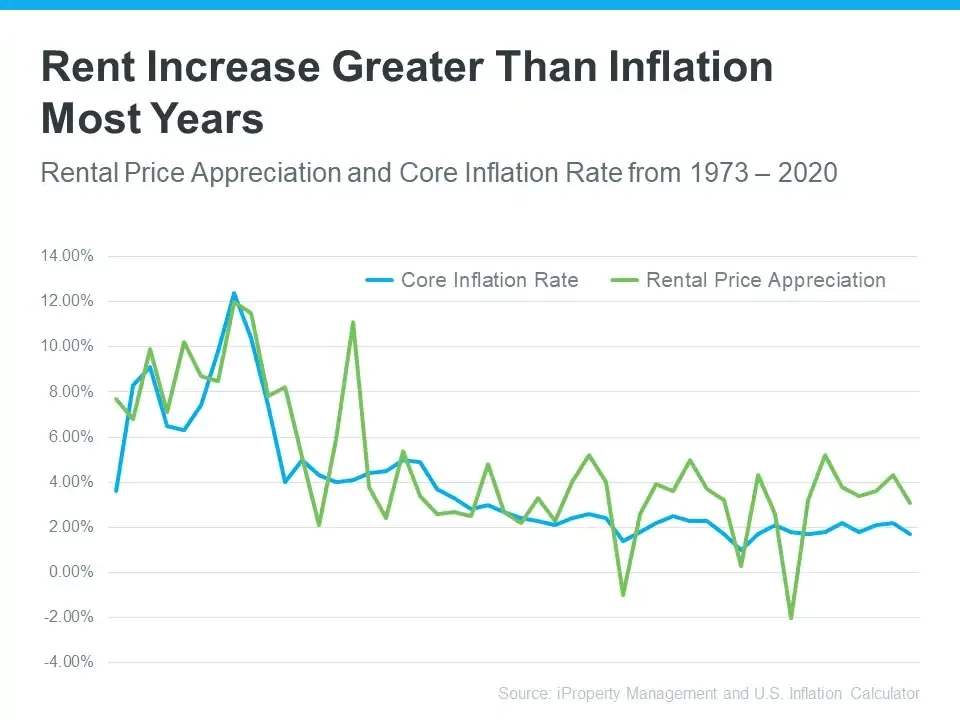 Rent Increase Greater Than Inflation Most Years

Rental Price Appreciation and Core Inflation Rate from 1973 – 2020

14.00%
12.00%
10.00%
8.00%
6.00%
4.00%
2.00%
0.00%
-2.00%
-4.00%

Core Inflation Rate
Rental Price Appreciation

Source: iProperty Management and U.S. Inflation Calculator